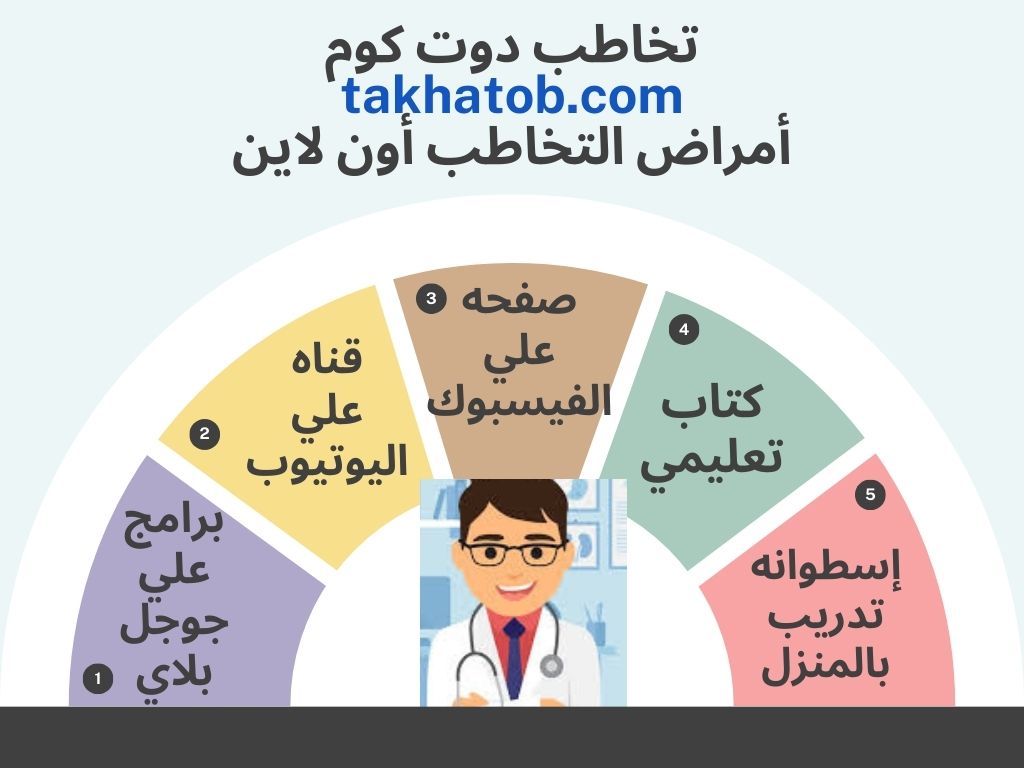 تخاطب دوت كوم
takhatob.com
أمراض التخاطب أون لاين

1
برامج علي جوجل بلاي

2
قناه علي اليوتيوب

3
صفحه علي الفيسبوك

4
كتاب تعليمي

5
إسطوانه تدريب بالمنزل